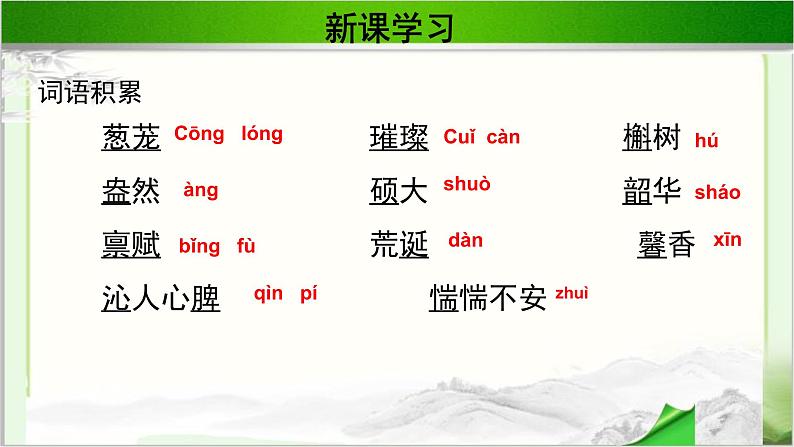 新课学习

词语积累

葱茏 Cōng lóng　　璀璨 Cuǐ càn　　槲树 hú

盎然 àng　　硕大 shuò　　韶华 sháo

禀赋 bǐng fù　　荒诞 dàn　　馨香 xīn

沁人心脾 qìn pí　　惴惴不安 zhuì